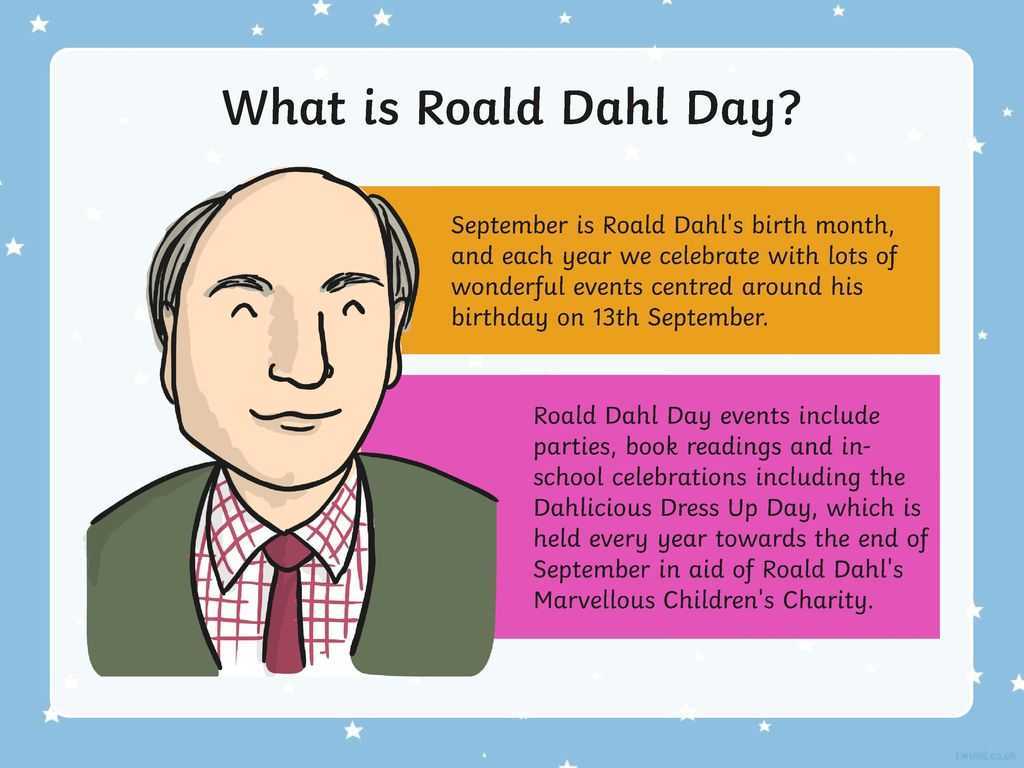 What is Roald Dahl Day?

September is Roald Dahl's birth month, and each year we celebrate with lots of wonderful events centred around his birthday on 13th September.

Roald Dahl Day events include parties, book readings and in-school celebrations including the Dahlicious Dress Up Day, which is held every year towards the end of September in aid of Roald Dahl's Marvellous Children's Charity.

twinkl.co.uk